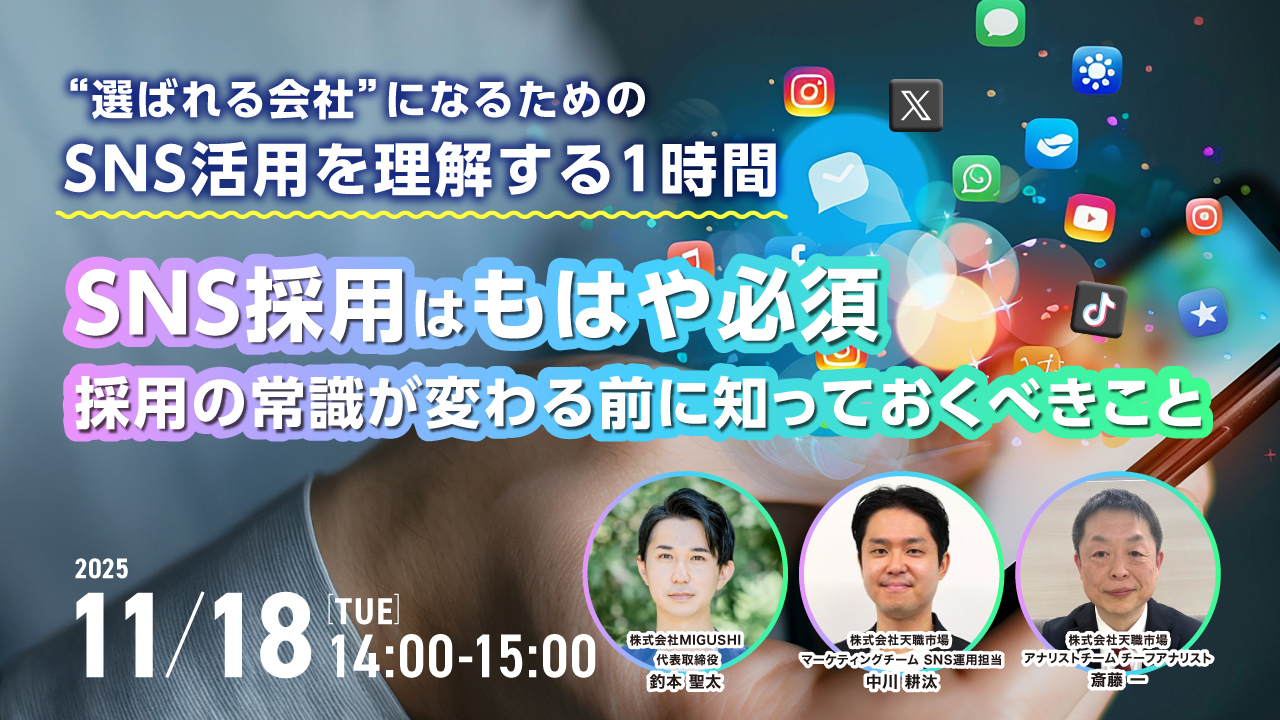 “選ばれる会社”になるための
SNS活用を理解する1時間

SNS採用はもはや必須
採用の常識が変わる前に知っておくべきこと

2025
11/18 [TUE]
14:00-15:00

株式会社MIGUSHI
代表取締役
釣本 聖太

株式会社天職市場
マーケティングチーム SNS運用担当
中川 耕汰

株式会社天職市場
アナリストチーム チーフアナリスト
斎藤 一